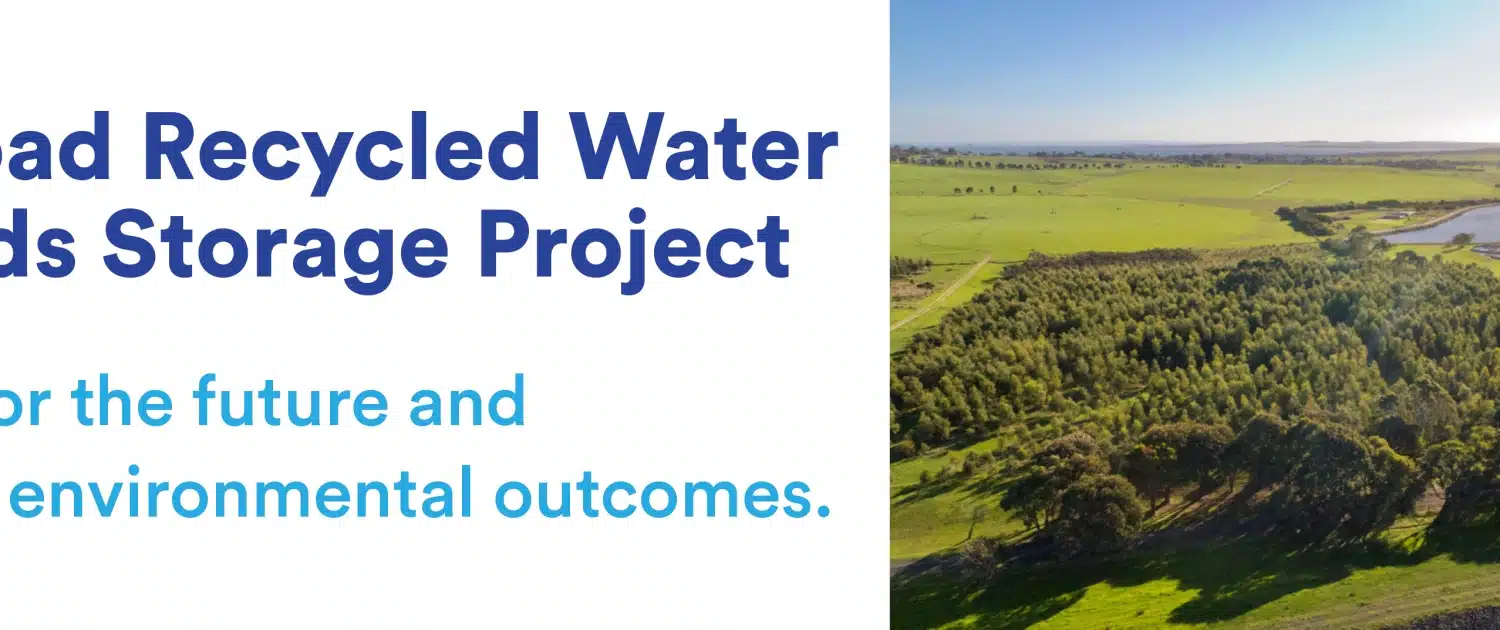 oad Recycled Water
ds Storage Project

or the future and
environmental outcomes.